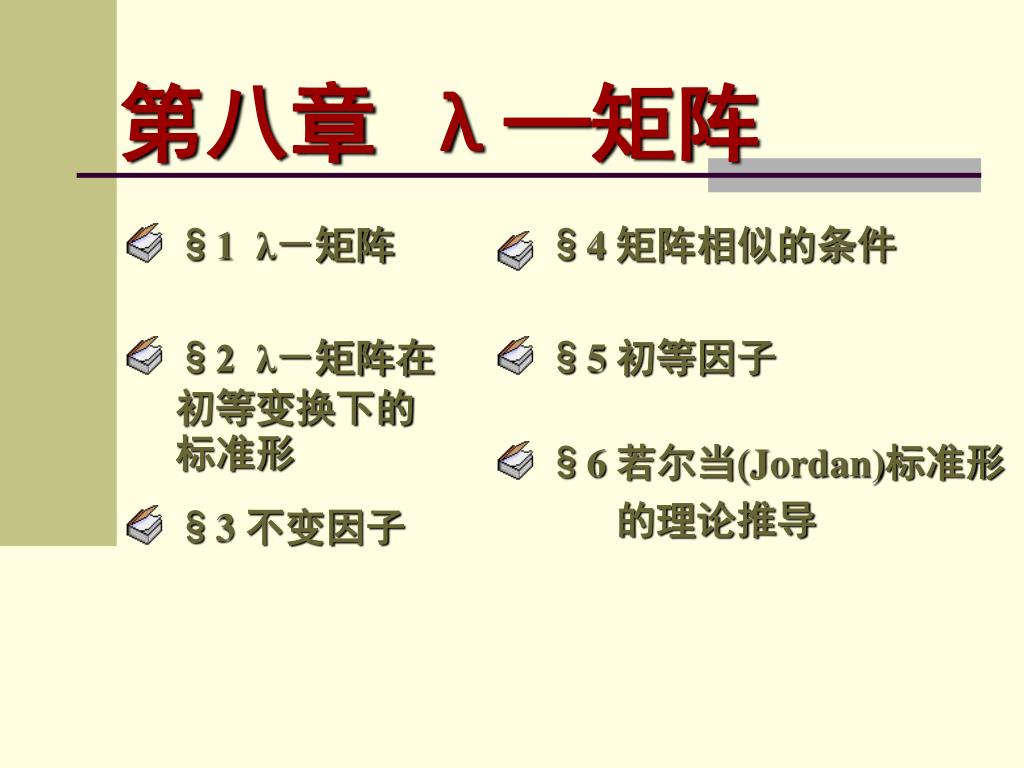 第八章 λ—矩阵

§1 λ—矩阵

§2 λ—矩阵在初等变换下的标准形

§3 不变因子

§4 矩阵相似的条件

§5 初等因子

§6 若尔当(Jordan)标准形的理论推导